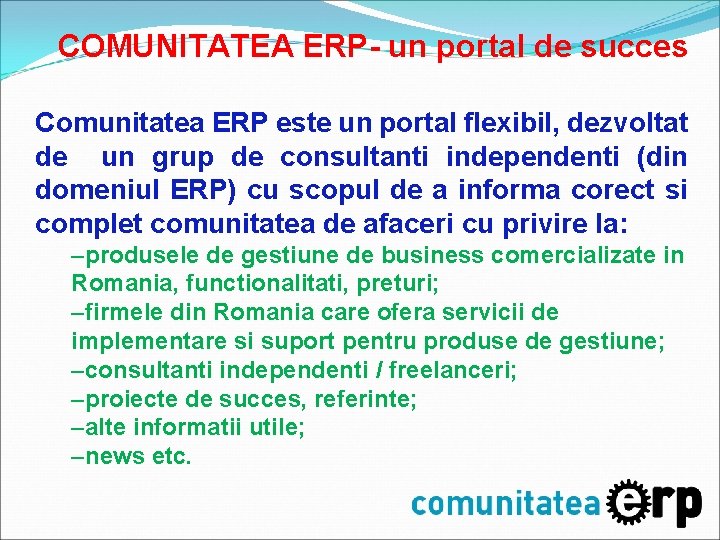 COMUNITATEA ERP- un portal de succes

Comunitatea ERP este un portal flexibil, dezvoltat de un grup de consultanti independenti (din domeniul ERP) cu scopul de a informa corect si complet comunitatea de afaceri cu privire la:

–produsele de gestiune de business comercializate in Romania, functionalitati, preturi;
–firmele din Romania care ofera servicii de implementare si suport pentru produse de gestiune;
–consultanti independenti / freelanceri;
–proiecte de succes, referinte;
–alte informatii utile;
–news etc.

comunitatea erp